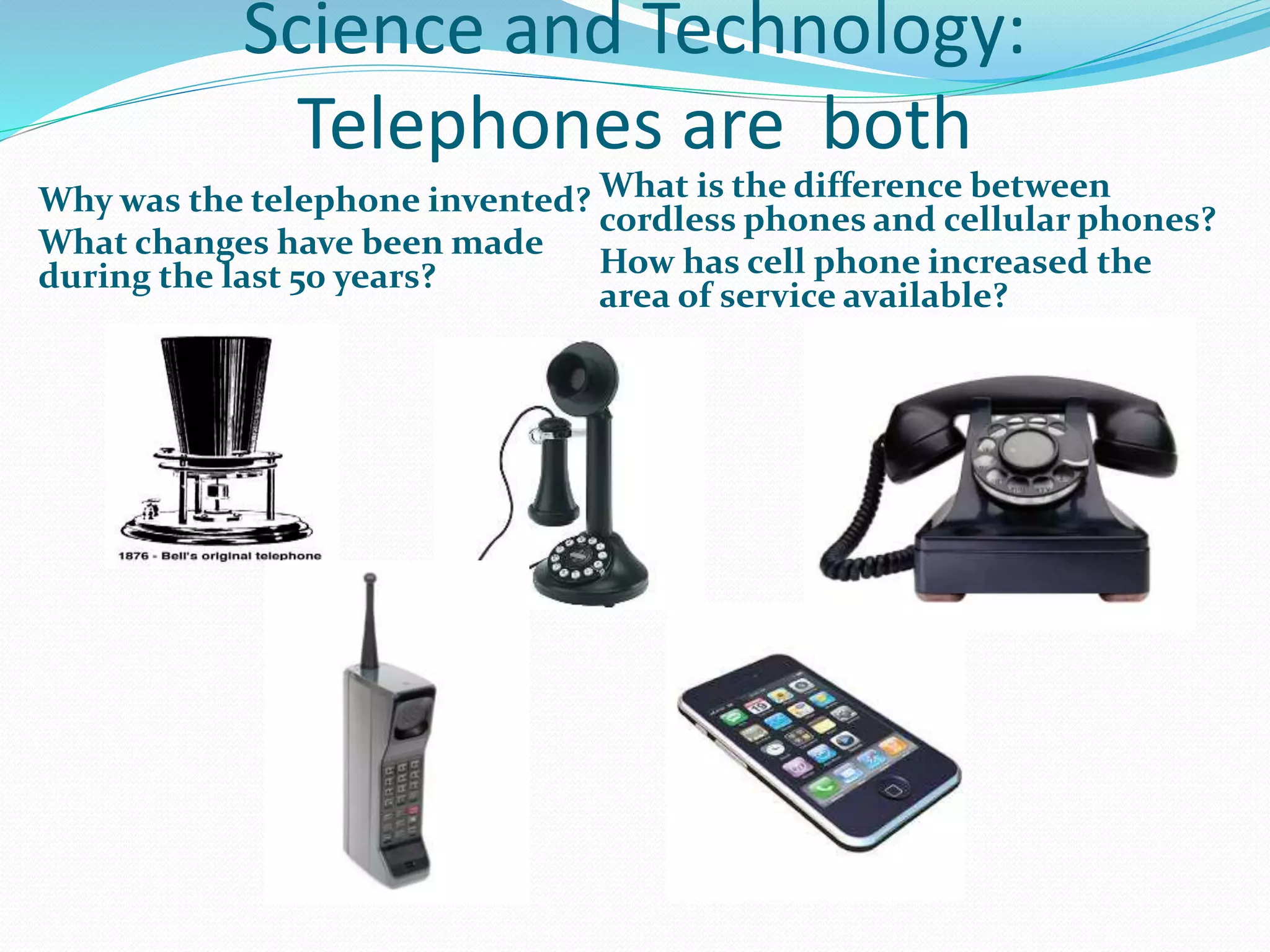 Science and Technology: Telephones are both

Why was the telephone invented?
What changes have been made during the last 50 years?

What is the difference between cordless phones and cellular phones?
How has cell phone increased the area of service available?

1876 - Bell's original telephone